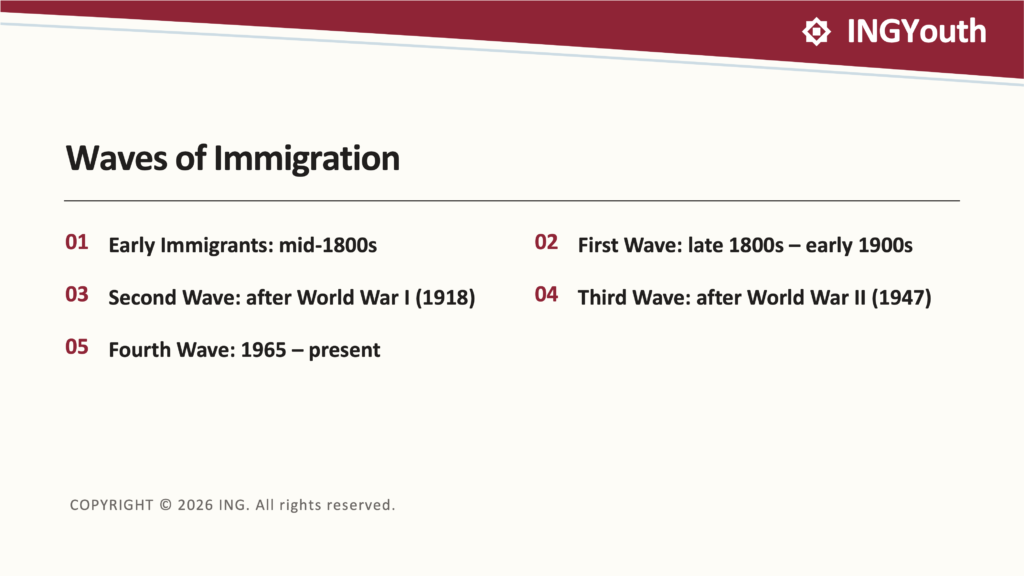 INGYouth

Waves of Immigration

01 Early Immigrants: mid-1800s

02 First Wave: late 1800s – early 1900s

03 Second Wave: after World War I (1918)

04 Third Wave: after World War II (1947)

05 Fourth Wave: 1965 – present

COPYRIGHT © 2026 ING. All rights reserved.